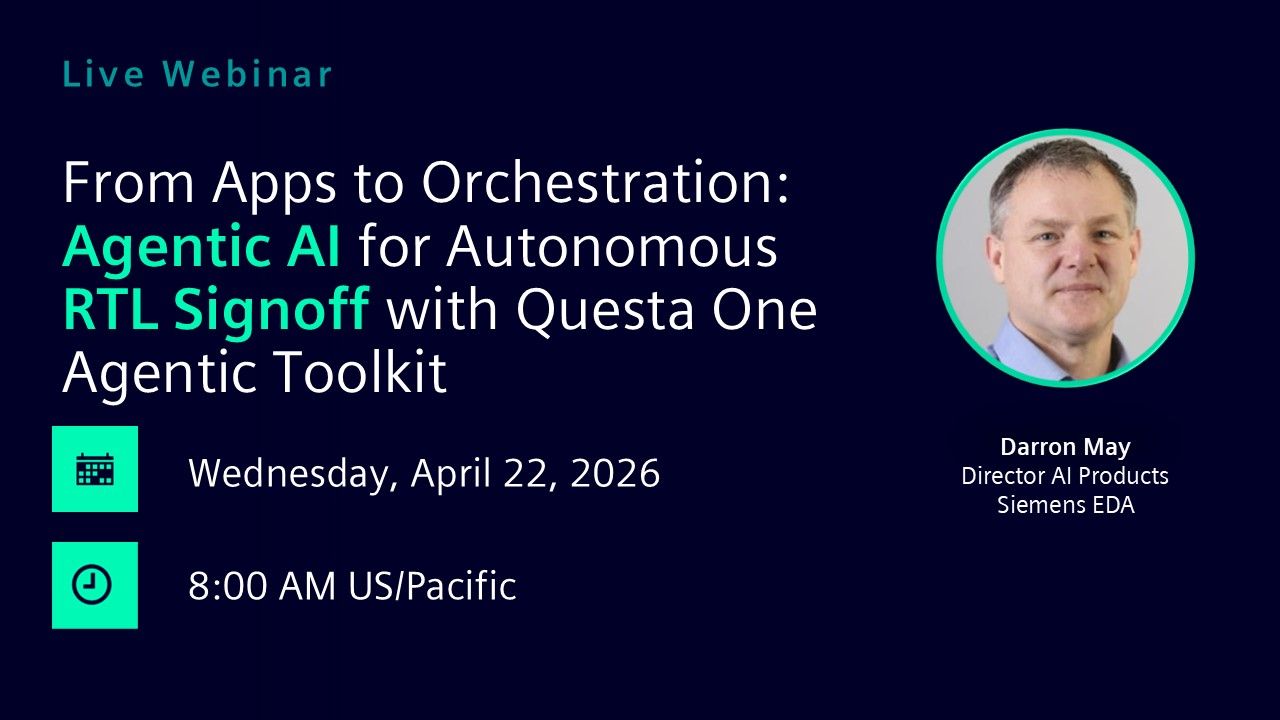 Live Webinar

From Apps to Orchestration: Agentic AI for Autonomous RTL Signoff with Questa One Agentic Toolkit

Wednesday, April 22, 2026

8:00 AM US/Pacific

Darron May
Director AI Products
Siemens EDA